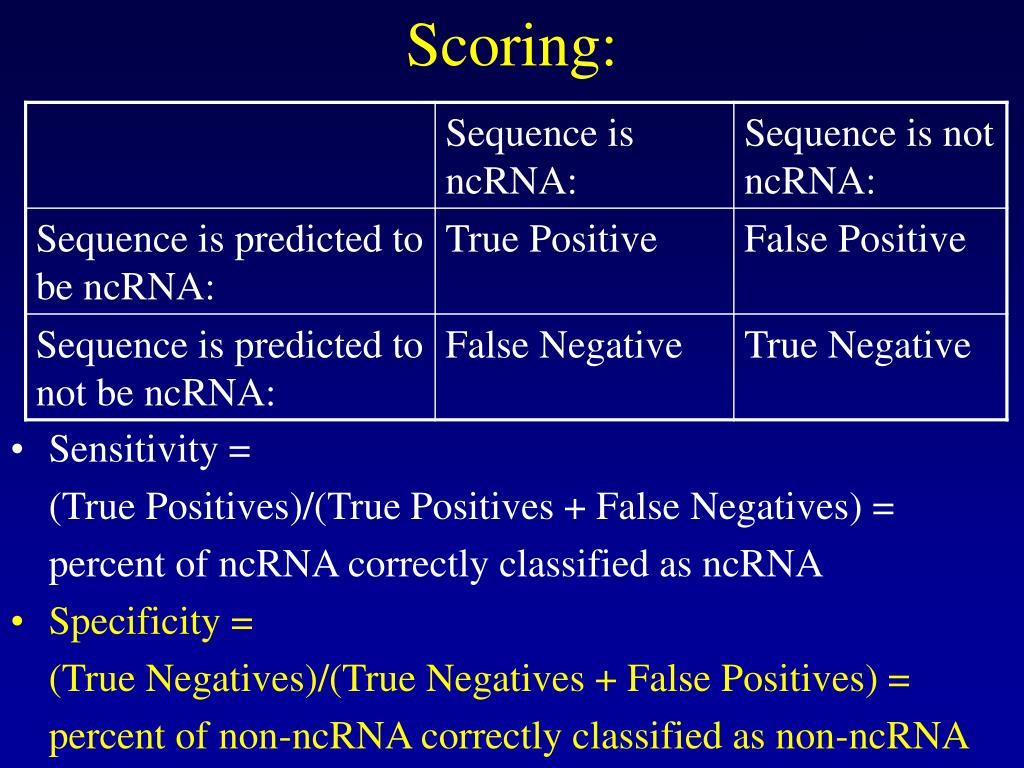 Scoring:

| | Sequence is ncRNA: | Sequence is not ncRNA: |
|---|---|---|
| Sequence is predicted to be ncRNA: | True Positive | False Positive |
| Sequence is predicted to not be ncRNA: | False Negative | True Negative |

• Sensitivity =
(True Positives)/(True Positives + False Negatives) =
percent of ncRNA correctly classified as ncRNA

• Specificity =
(True Negatives)/(True Negatives + False Positives) =
percent of non-ncRNA correctly classified as non-ncRNA